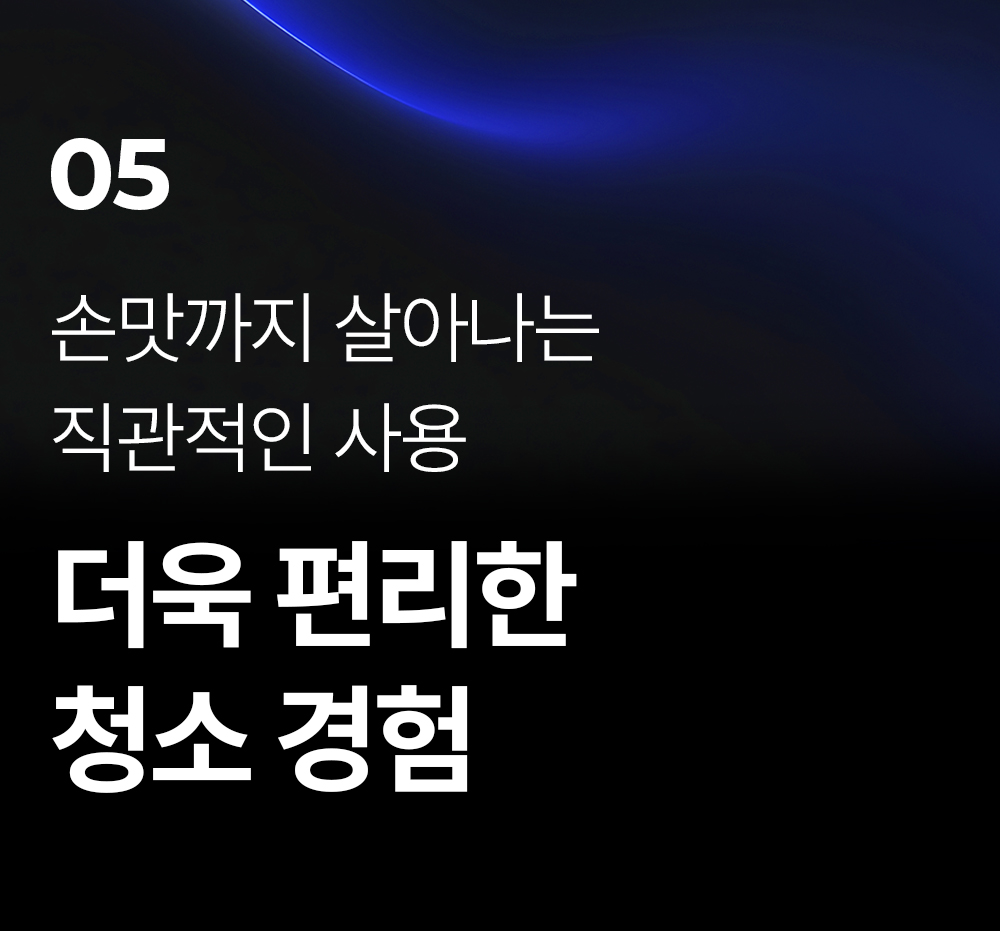 05

손맛까지 살아나는
직관적인 사용

더욱 편리한
청소 경험